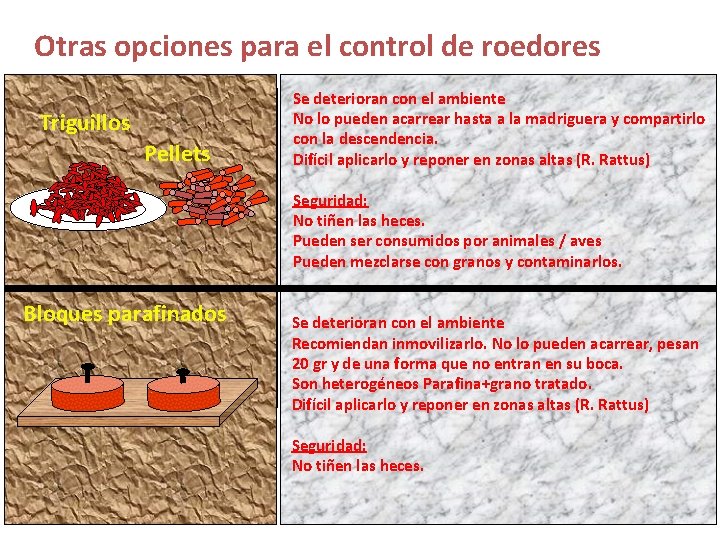 Otras opciones para el control de roedores

Triguillos

Pellets

Se deterioran con el ambiente
No lo pueden acarrear hasta a la madriguera y compartirlo con la descendencia.
Difícil aplicarlo y reponer en zonas altas (R. Rattus)

Seguridad:
No tiñen las heces.
Pueden ser consumidos por animales / aves
Pueden mezclarse con granos y contaminarlos.

Bloques parafinados

Se deterioran con el ambiente
Recomiendan inmovilizarlo. No lo pueden acarrear, pesan 20 gr y de una forma que no entran en su boca.
Son heterogéneos Parafina+grano tratado.
Difícil aplicarlo y reponer en zonas altas (R. Rattus)

Seguridad:
No tiñen las heces.